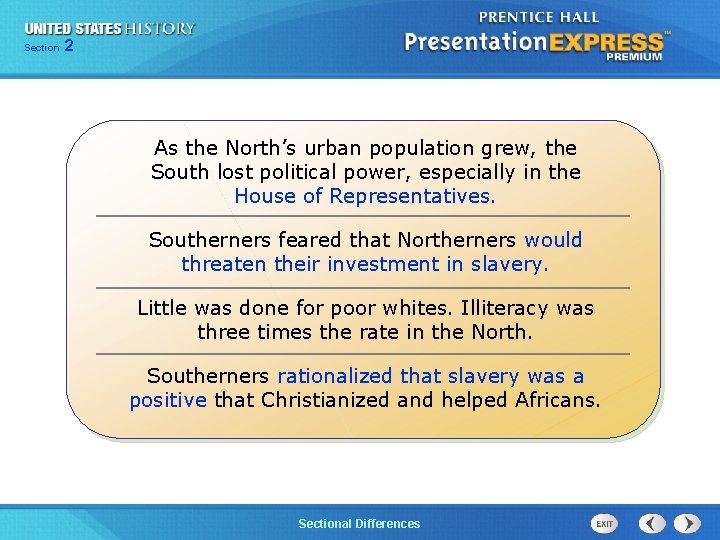 UNITED STATES HISTORY
Section 2

PRENTICE HALL
PresentationEXPRESS™
PREMIUM

As the North's urban population grew, the South lost political power, especially in the House of Representatives.

Southerners feared that Northerners would threaten their investment in slavery.

Little was done for poor whites. Illiteracy was three times the rate in the North.

Southerners rationalized that slavery was a positive that Christianized and helped Africans.

Sectional Differences

EXIT